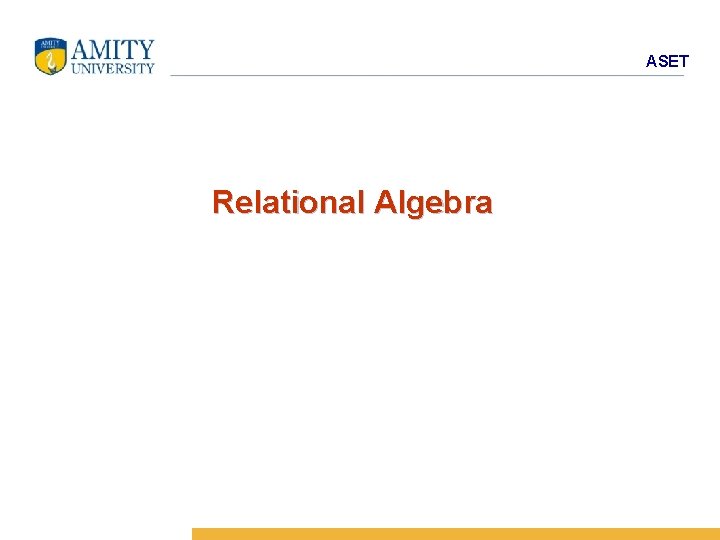 AMITY UNIVERSITY

ASET

Relational Algebra